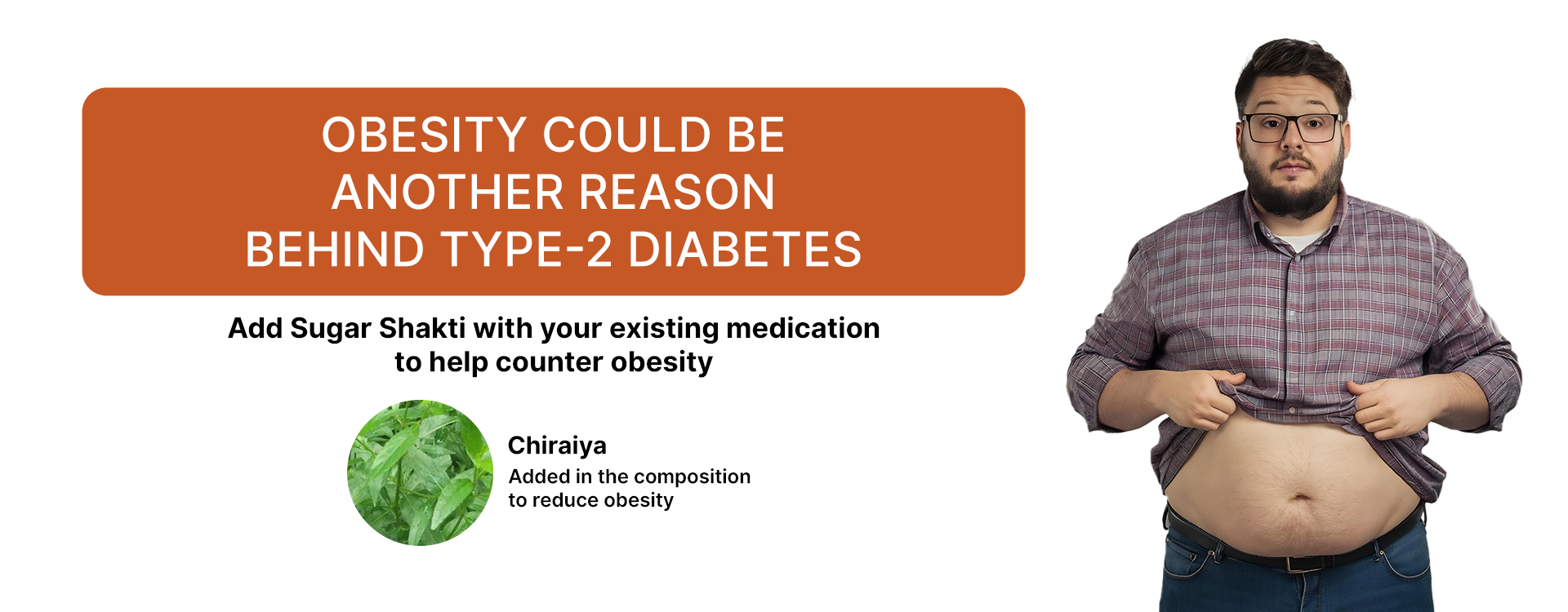 OBESITY COULD BE ANOTHER REASON BEHIND TYPE-2 DIABETES

Add Sugar Shakti with your existing medication to help counter obesity

Chiraiya

Added in the composition to reduce obesity